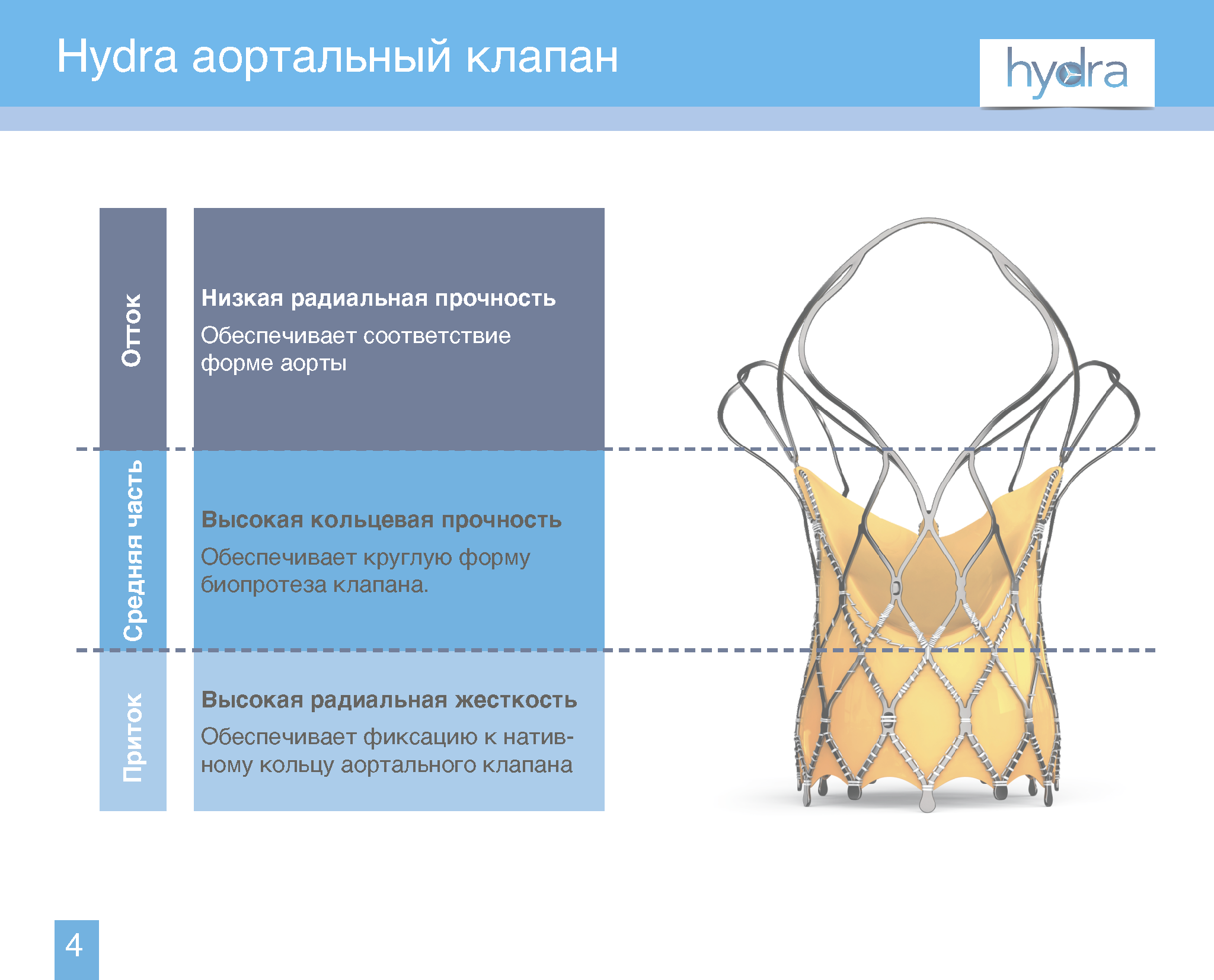 Hydra аортальный клапан

hydra

Отток

Низкая радиальная прочность

Обеспечивает соответствие форме аорты

Средняя часть

Высокая кольцевая прочность

Обеспечивает круглую форму биопротеза клапана.

Приток

Высокая радиальная жесткость

Обеспечивает фиксацию к нативному кольцу аортального клапана

4